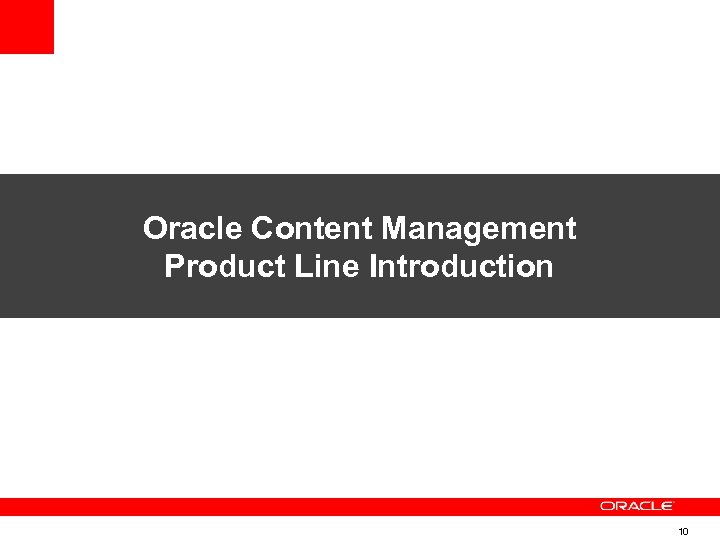 Oracle Content Management
Product Line Introduction

ORACLE

10